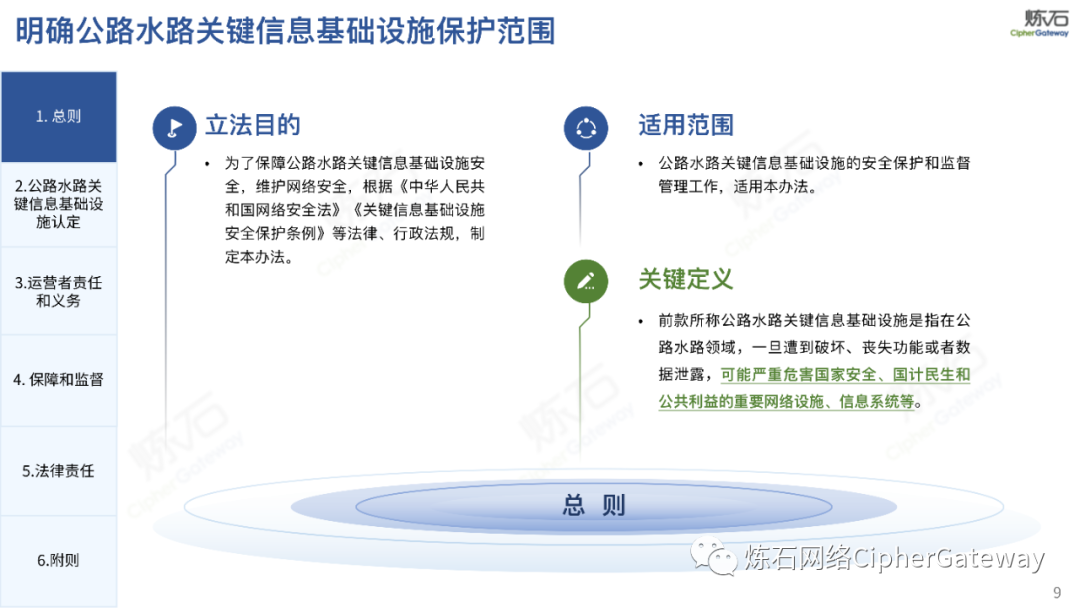 明确公路水路关键信息基础设施保护范围

炼石
CipherGateway

1. 总则

2.公路水路关键信息基础设施认定

3.运营者责任和义务

4. 保障和监督

5.法律责任

6.附则

立法目的

• 为了保障公路水路关键信息基础设施安全，维护网络安全，根据《中华人民共和国网络安全法》《关键信息基础设施安全保护条例》等法律、行政法规，制定本办法。

适用范围

• 公路水路关键信息基础设施的安全保护和监督管理工作，适用本办法。

关键定义

• 前款所称公路水路关键信息基础设施是指在公路水路领域，一旦遭到破坏、丧失功能或者数据泄露，可能严重危害国家安全、国计民生和公共利益的重要网络设施、信息系统等。

总 则

炼石网络CipherGateway

9